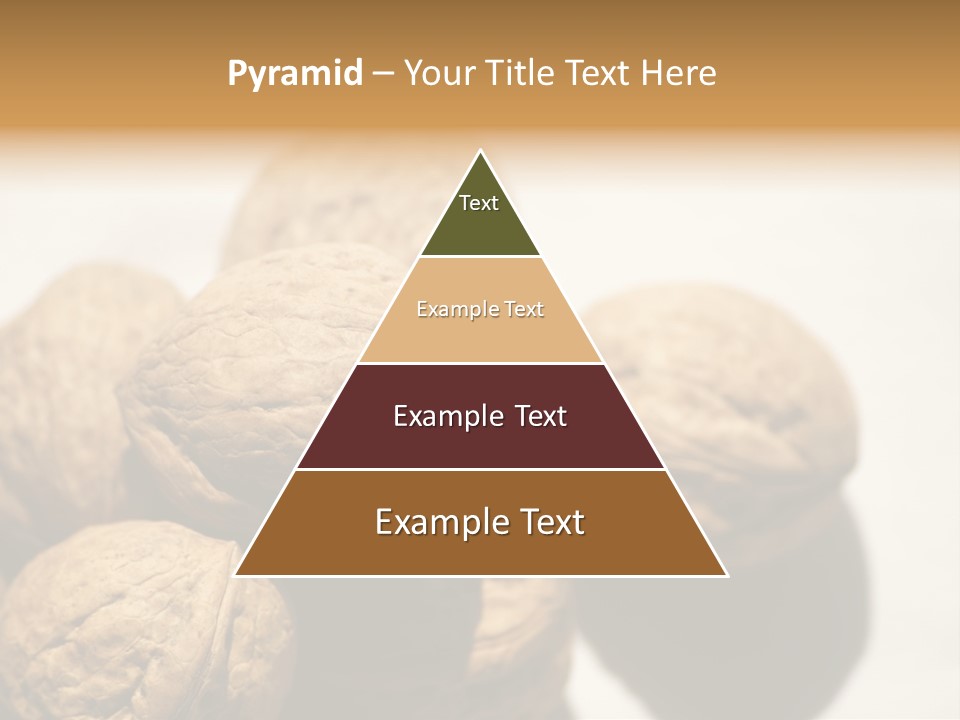 Pyramid – Your Title Text Here

Text

Example Text

Example Text

Example Text